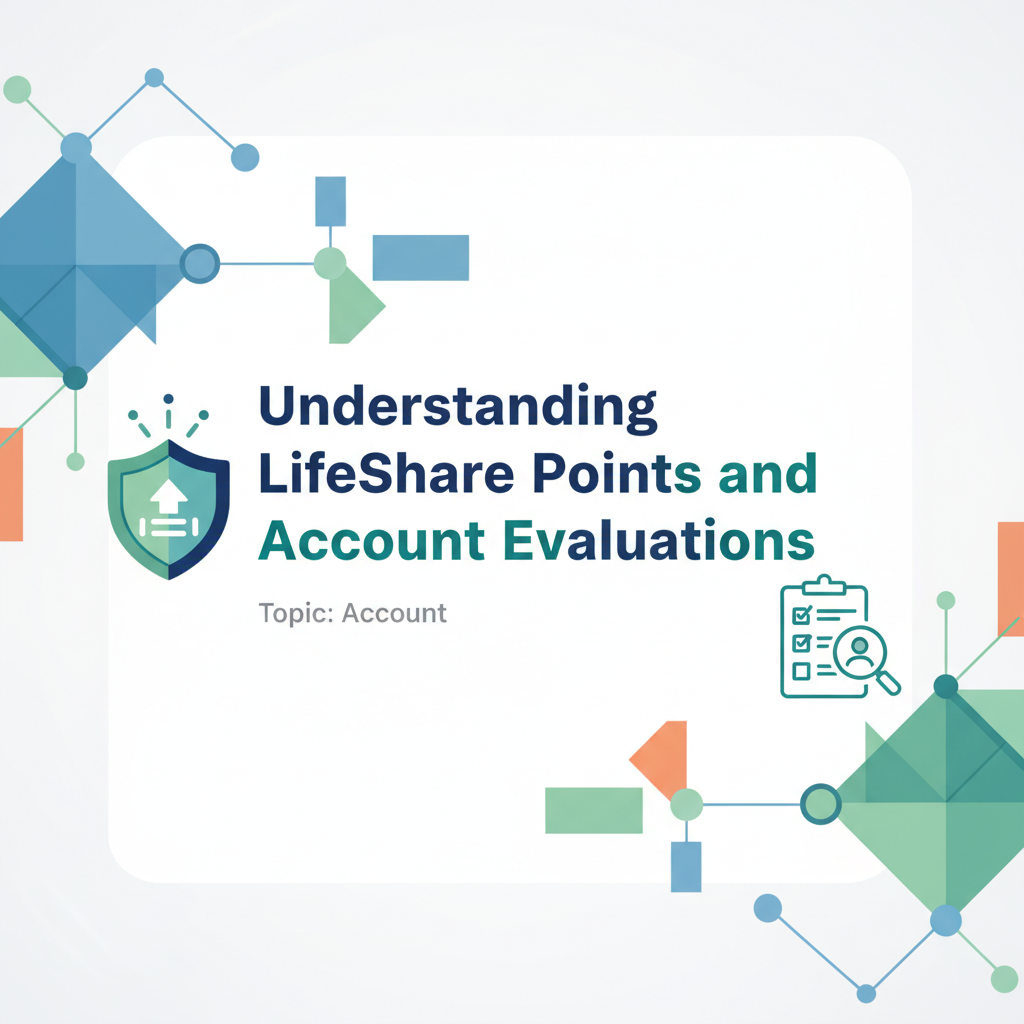 Understanding LifeShare Points and Account Evaluations

Topic: Account